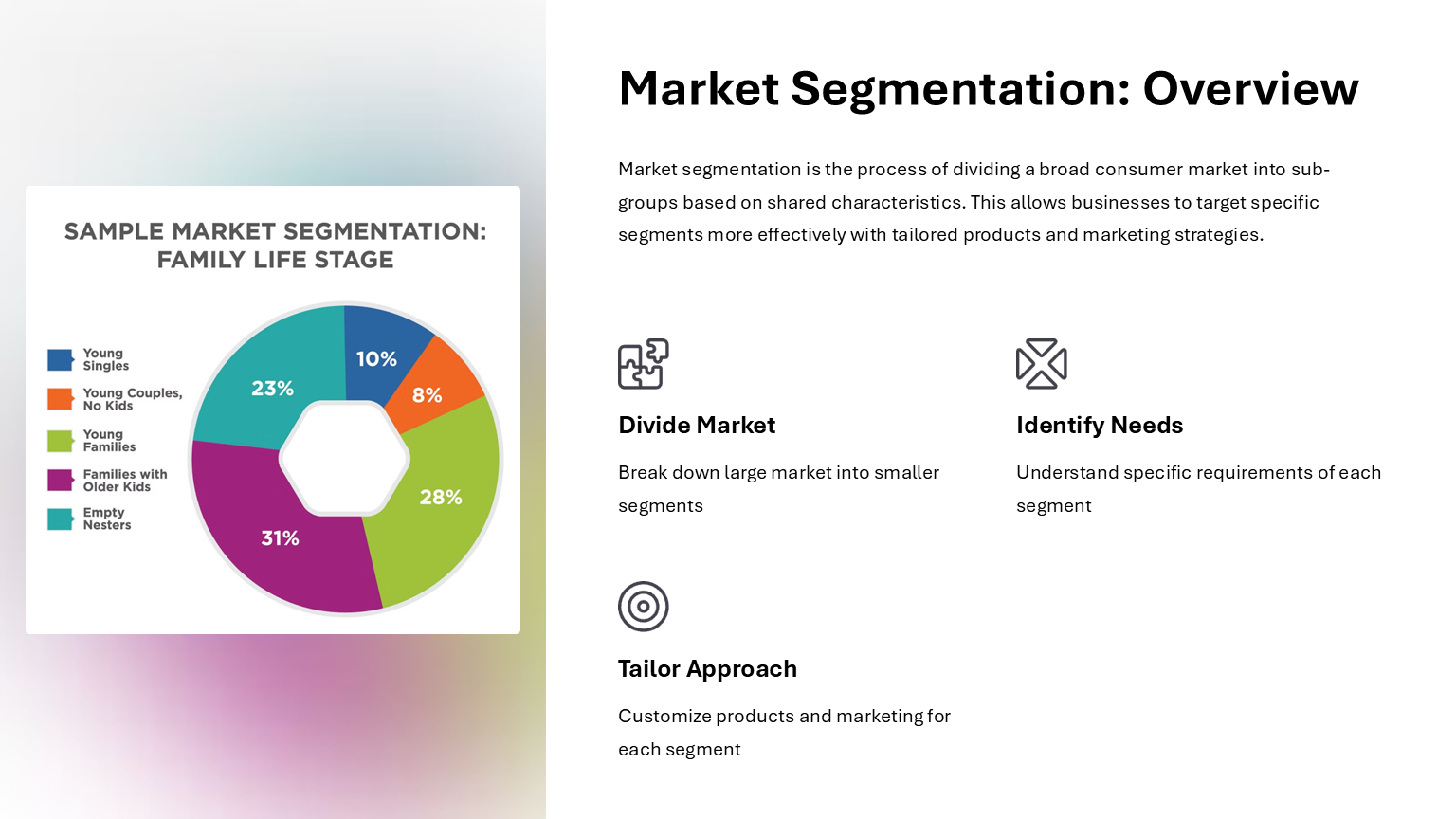 SAMPLE MARKET SEGMENTATION: FAMILY LIFE STAGE

Young Singles
Young Couples, No Kids
Young Families
Families with Older Kids
Empty Nesters

10%
8%
28%
31%
23%

Market Segmentation: Overview

Market segmentation is the process of dividing a broad consumer market into sub-groups based on shared characteristics. This allows businesses to target specific segments more effectively with tailored products and marketing strategies.

Divide Market

Break down large market into smaller segments

Identify Needs

Understand specific requirements of each segment

Tailor Approach

Customize products and marketing for each segment